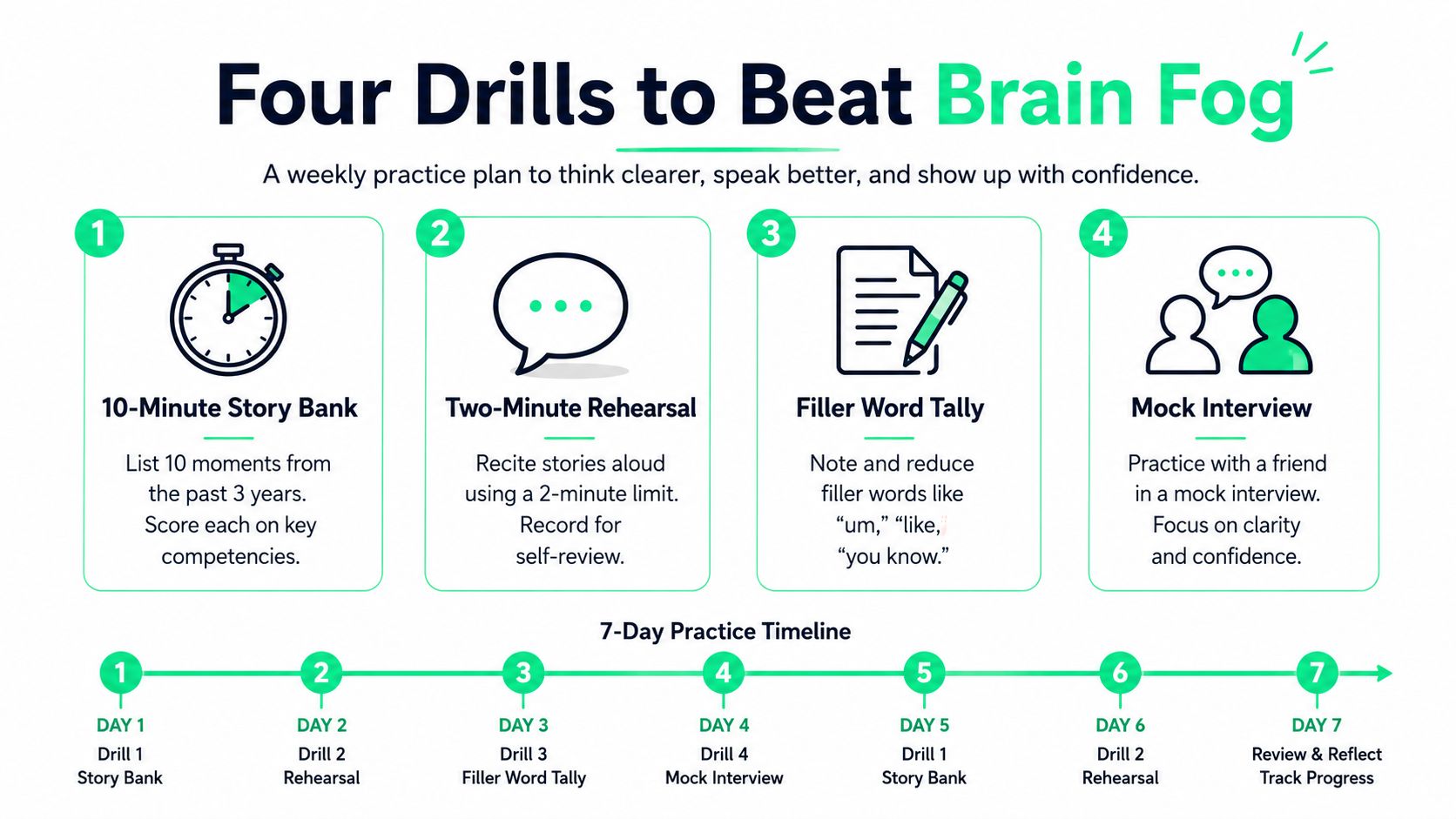 Four Drills to Beat Brain Fog

A weekly practice plan to think clearer, speak better, and show up with confidence.

1

10-Minute Story Bank

List 10 moments from the past 3 years. Score each on key competencies.

2

Two-Minute Rehearsal

Recite stories aloud using a 2-minute limit. Record for self-review.

3

Filler Word Tally

Note and reduce filler words like “um,” “like,” “you know.”

4

Mock Interview

Practice with a friend in a mock interview. Focus on clarity and confidence.

7-Day Practice Timeline

1
DAY 1
Drill 1
Story Bank

2
DAY 2
Drill 2
Rehearsal

3
DAY 3
Drill 3
Filler Word Tally

4
DAY 4
Drill 4
Mock Interview

5
DAY 5
Drill 1
Story Bank

6
DAY 6
Drill 2
Rehearsal

7
DAY 7
Review & Reflect
Track Progress